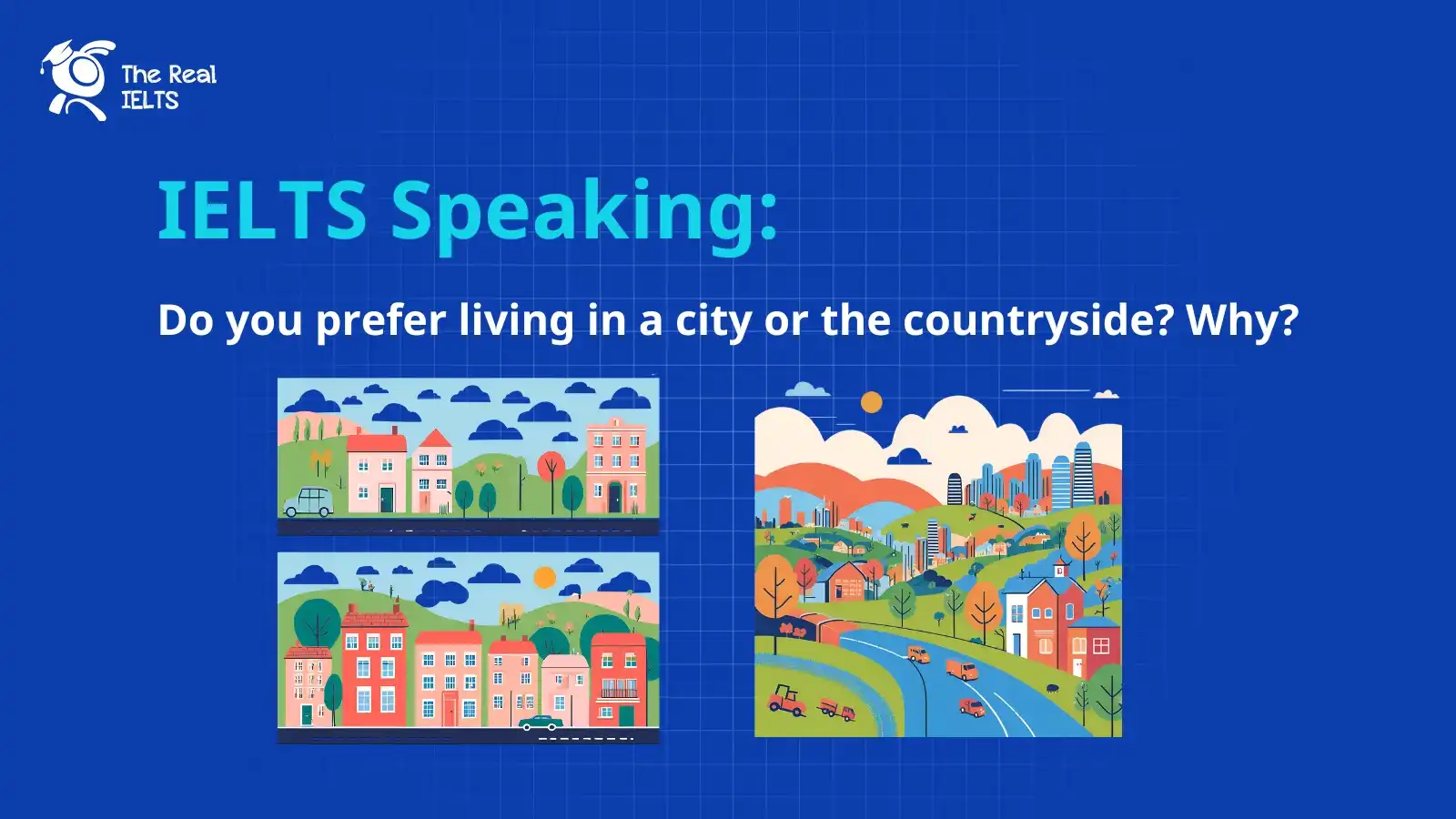 The Real IELTS

IELTS Speaking:

Do you prefer living in a city or the countryside? Why?